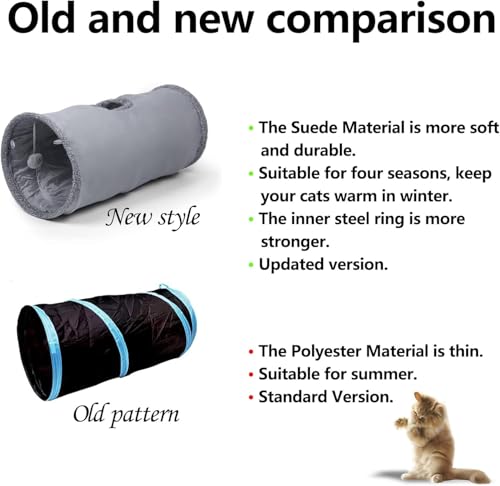 Old and new comparison

New style

• The Suede Material is more soft and durable.
• Suitable for four seasons, keep your cats warm in winter.
• The inner steel ring is more stronger.
• Updated version.

Old pattern

• The Polyester Material is thin.
• Suitable for summer.
• Standard Version.